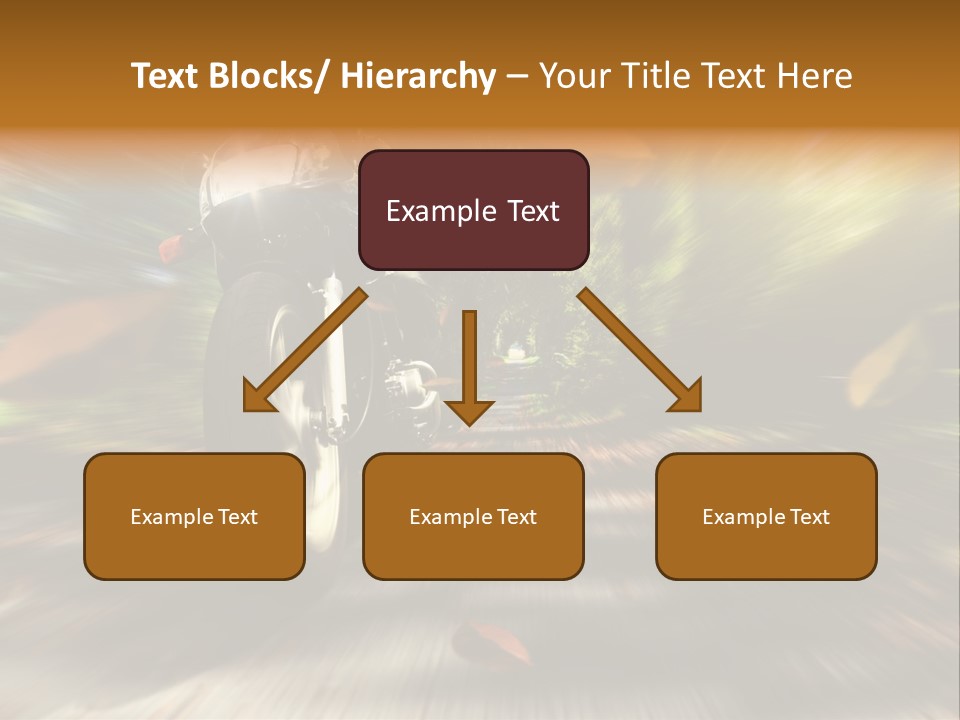 Text Blocks/ Hierarchy – Your Title Text Here

Example Text

Example Text

Example Text

Example Text